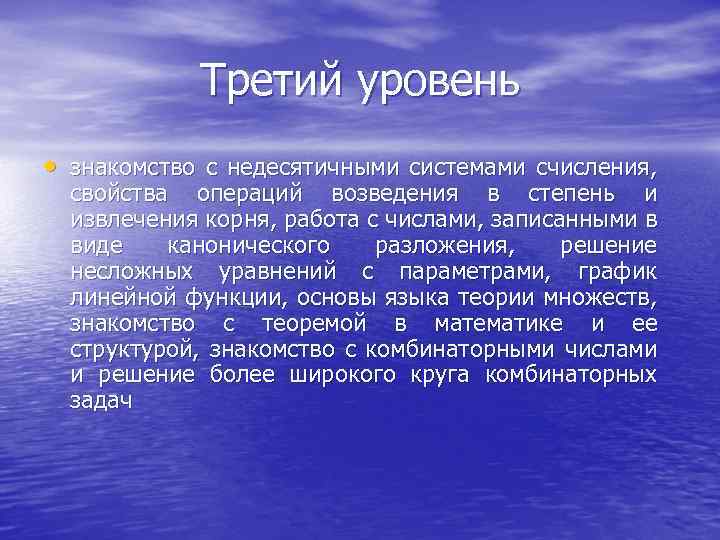 Третий уровень

• знакомство с недесятичными системами счисления, свойства операций возведения в степень и извлечения корня, работа с числами, записанными в виде канонического разложения, решение несложных уравнений с параметрами, график линейной функции, основы языка теории множеств, знакомство с теоремой в математике и ее структурой, знакомство с комбинаторными числами и решение более широкого круга комбинаторных задач